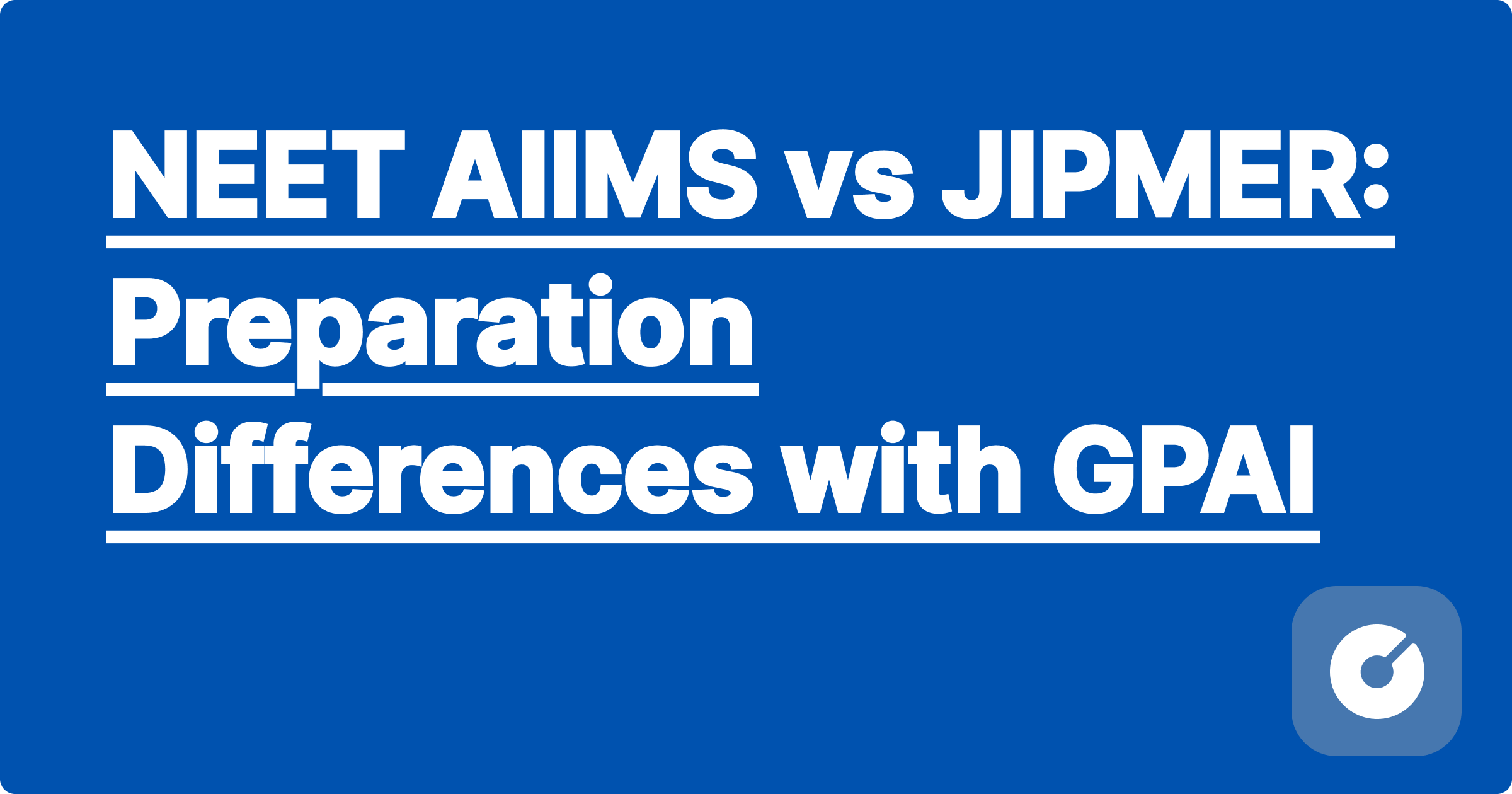 NEET AIIMS vs JIPMER: Preparation Differences with GPAI